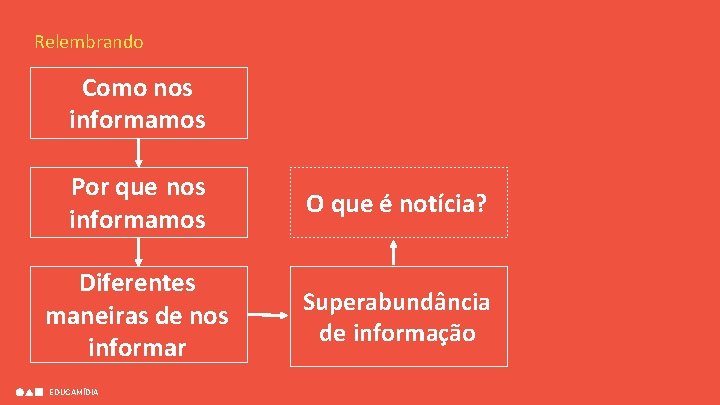 Relembrando

Como nos informamos

Por que nos informamos

Diferentes maneiras de nos informar

Superabundância de informação

O que é notícia?

EDUCAMÍDIA